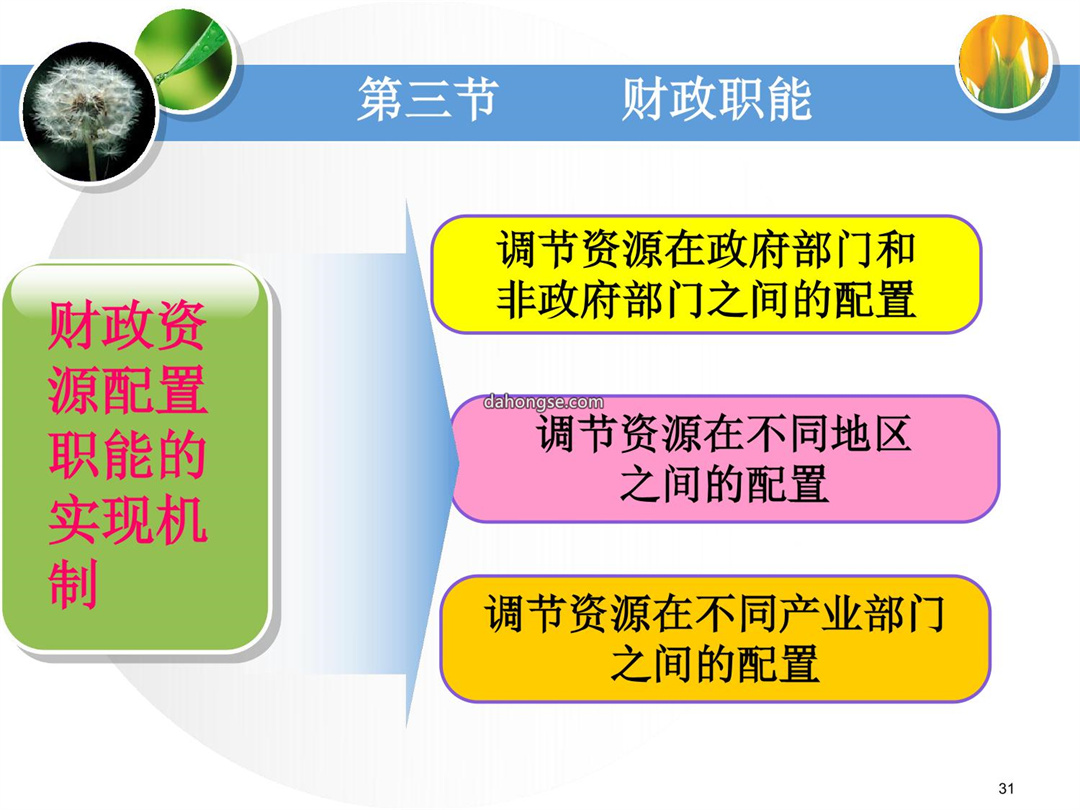 第三节　　财政职能

财政资源配置职能的实现机制

调节资源在政府部门和非政府部门之间的配置

dahongse.com

调节资源在不同地区之间的配置

调节资源在不同产业部门之间的配置

31